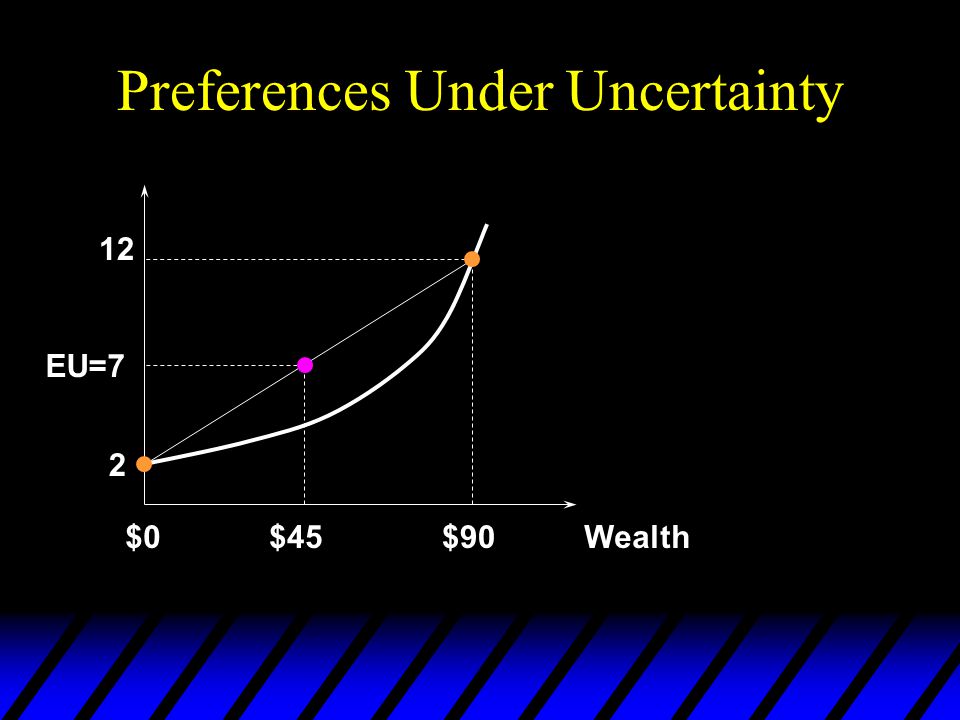 Preferences Under Uncertainty

12

EU=7

2

\$0 \$45 \$90 Wealth